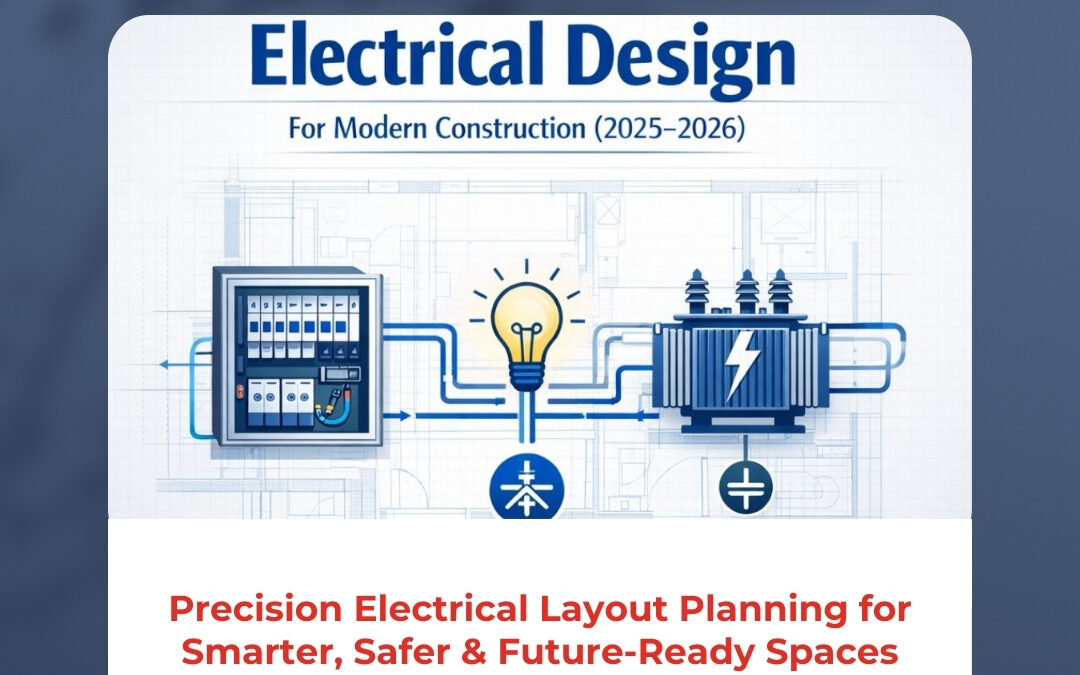 Electrical Design

For Modern Construction (2025–2026)

Precision Electrical Layout Planning for Smarter, Safer & Future-Ready Spaces